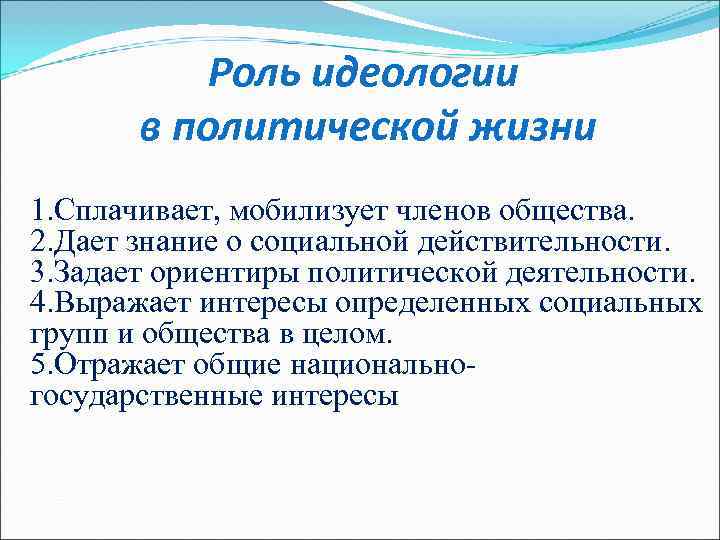 Роль идеологии в политической жизни

1.Сплачивает, мобилизует членов общества.
2.Дает знание о социальной действительности.
3.Задает ориентиры политической деятельности.
4.Выражает интересы определенных социальных групп и общества в целом.
5.Отражает общие национально-государственные интересы